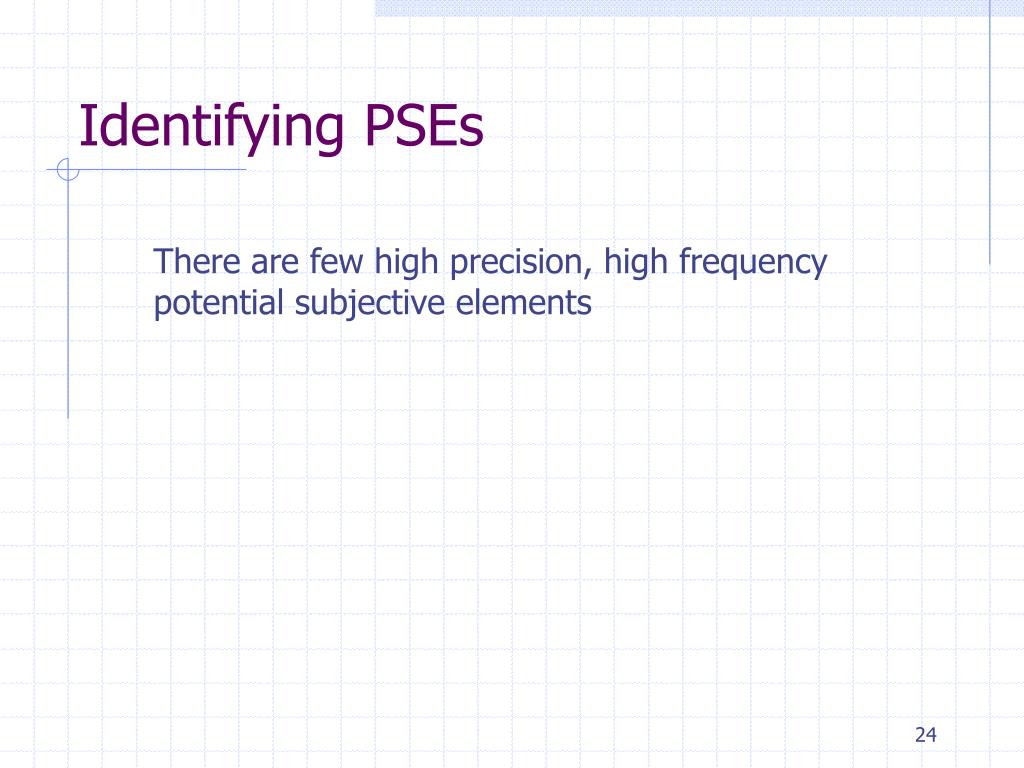 Identifying PSEs

There are few high precision, high frequency potential subjective elements

24